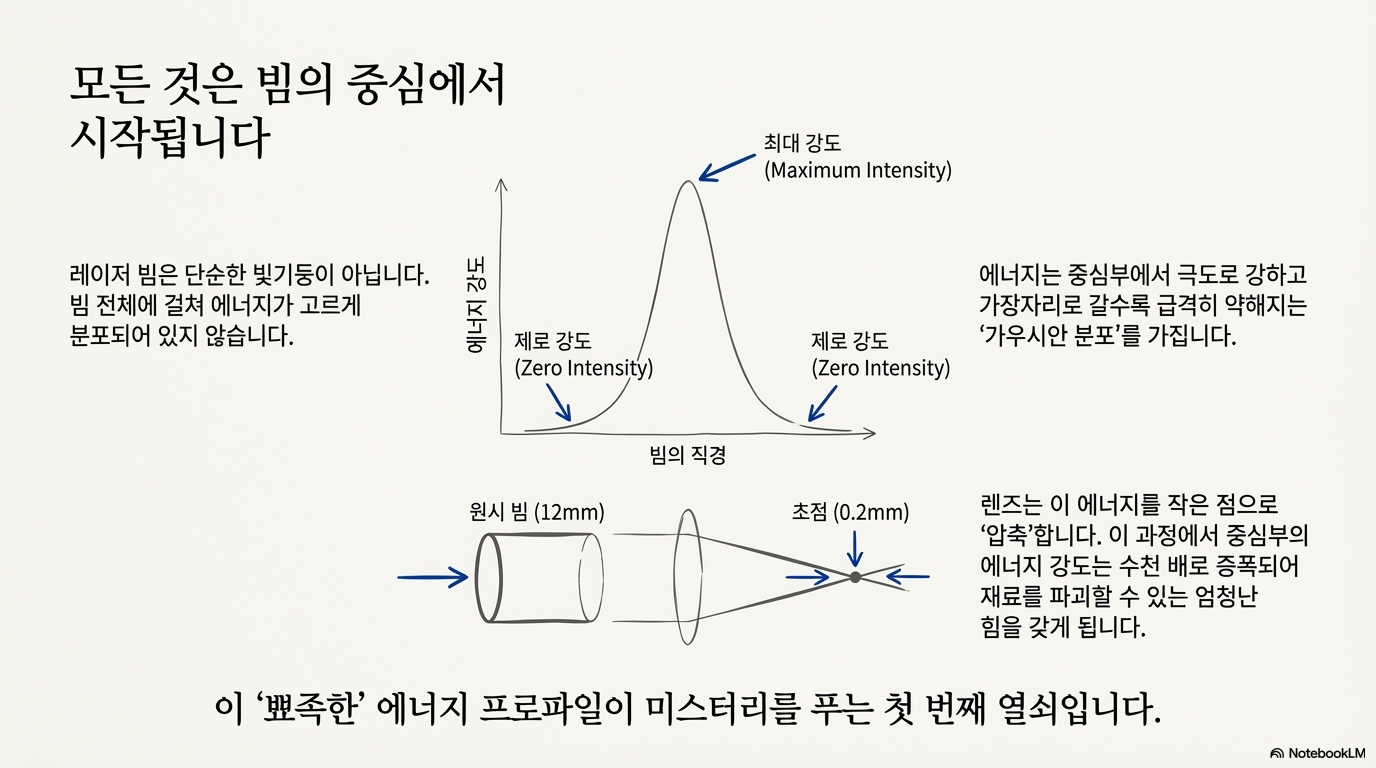 모든 것은 빔의 중심에서 시작됩니다

레이저 빔은 단순한 빛기둥이 아닙니다. 빔 전체에 걸쳐 에너지가 고르게 분포되어 있지 않습니다.

최대 강도
(Maximum Intensity)

에너지 강도

제로 강도
(Zero Intensity)

제로 강도
(Zero Intensity)

빔의 직경

에너지는 중심부에서 극도로 강하고 가장자리로 갈수록 급격히 약해지는 ‘가우시안 분포’를 가집니다.

원시 빔 (12mm)

초점 (0.2mm)

렌즈는 이 에너지를 작은 점으로 ‘압축’합니다. 이 과정에서 중심부의 에너지 강도는 수천 배로 증폭되어 재료를 파괴할 수 있는 엄청난 힘을 갖게 됩니다.

이 ‘뾰족한’ 에너지 프로파일이 미스터리를 푸는 첫 번째 열쇠입니다.

NotebookLM